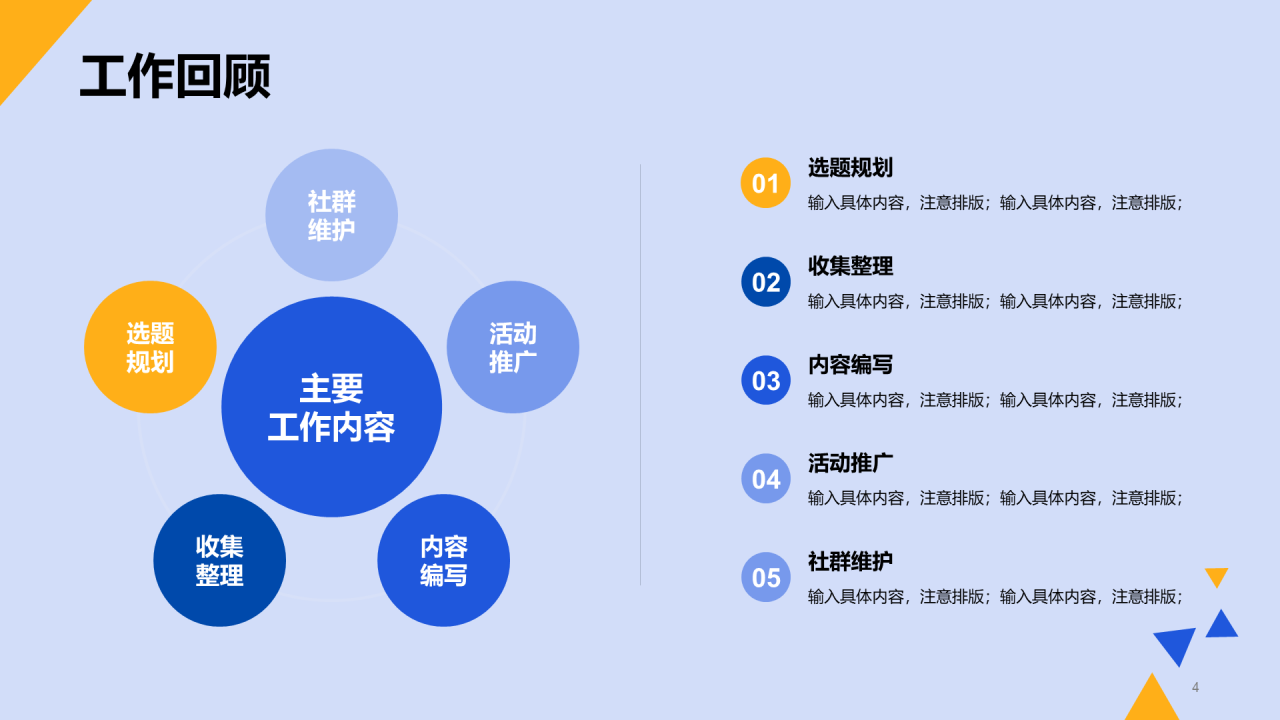 工作回顾

社群维护

选题规划

活动推广

主要工作内容

收集整理

内容编写

01 选题规划
输入具体内容，注意排版；输入具体内容，注意排版；

02 收集整理
输入具体内容，注意排版；输入具体内容，注意排版；

03 内容编写
输入具体内容，注意排版；输入具体内容，注意排版；

04 活动推广
输入具体内容，注意排版；输入具体内容，注意排版；

05 社群维护
输入具体内容，注意排版；输入具体内容，注意排版；

4